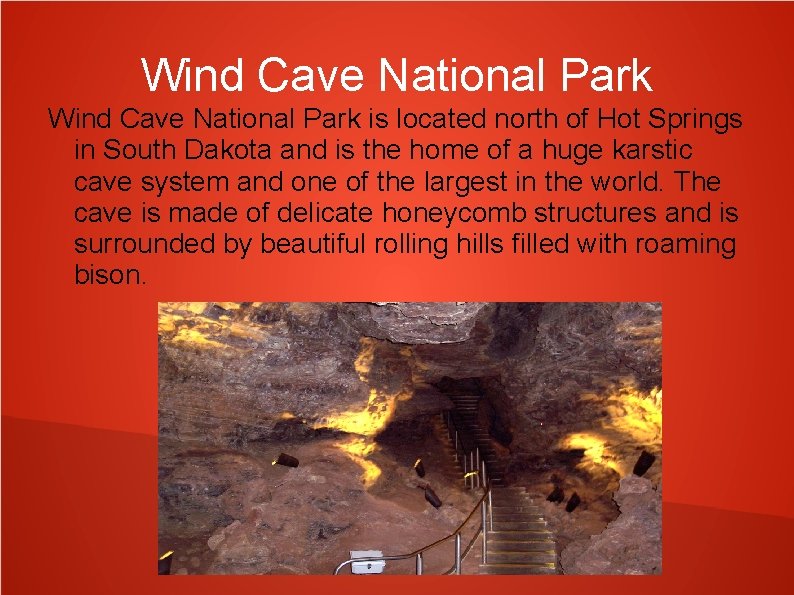 Wind Cave National Park

Wind Cave National Park is located north of Hot Springs in South Dakota and is the home of a huge karstic cave system and one of the largest in the world. The cave is made of delicate honeycomb structures and is surrounded by beautiful rolling hills filled with roaming bison.